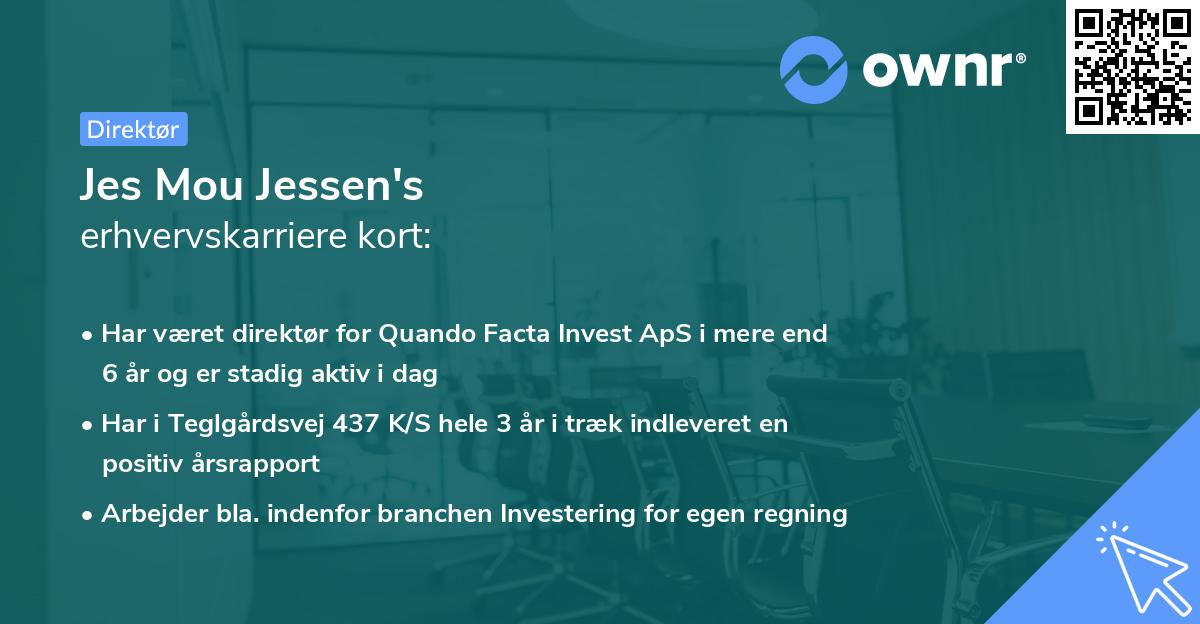 ownr®

Direktør

Jes Mou Jessen's
erhvervskarriere kort:

• Har været direktør for Quando Facta Invest ApS i mere end 6 år og er stadig aktiv i dag

• Har i Teglgårdsvej 437 K/S hele 3 år i træk indleveret en positiv årsrapport

• Arbejder bla. indenfor branchen Investering for egen regning